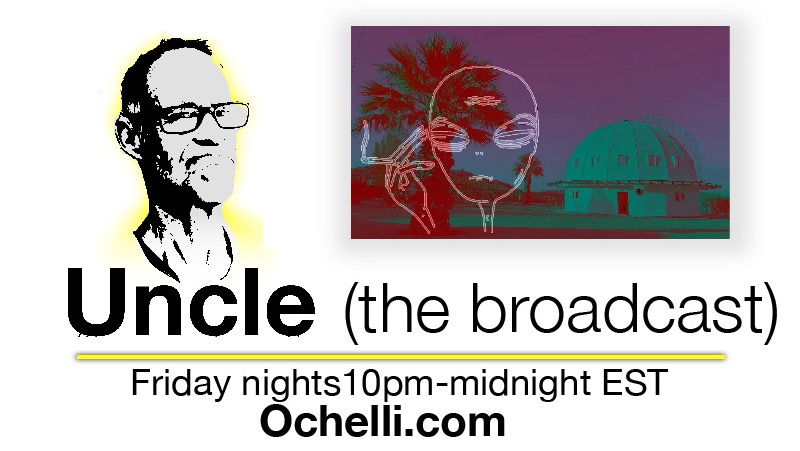 Uncle (the broadcast)

Friday nights10pm-midnight EST
Ochelli.com